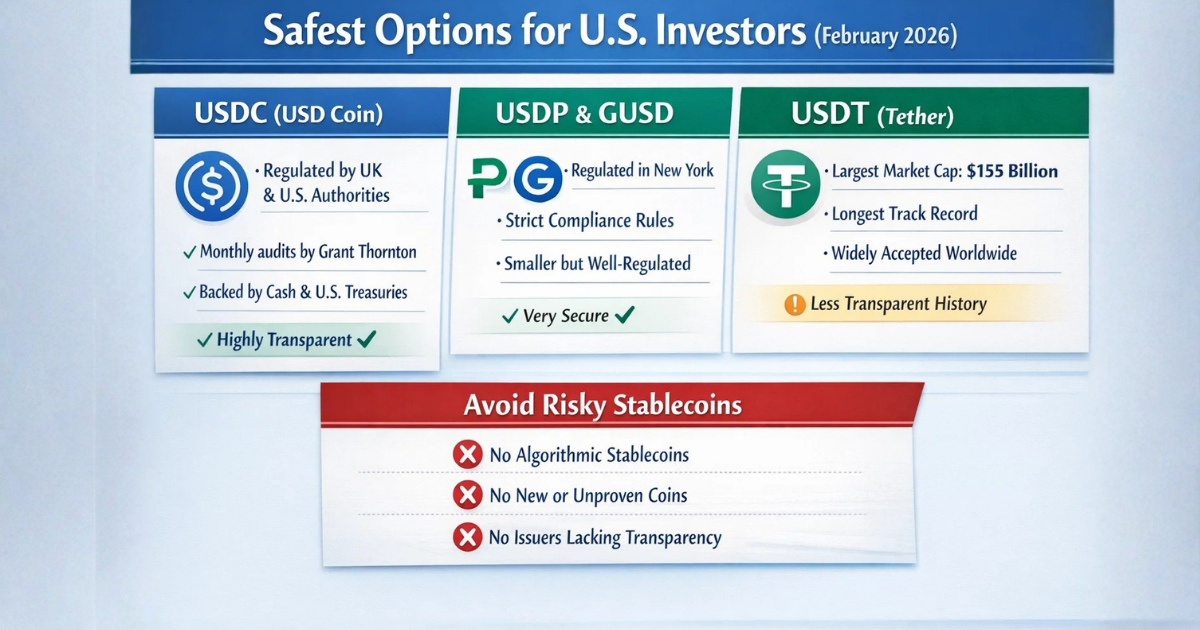 Safest Options for U.S. Investors (February 2026)

USDC (USD Coin)

• Regulated by UK & U.S. Authorities

✓ Monthly audits by Grant Thornton

✓ Backed by Cash & U.S. Treasuries

✓ Highly Transparent ✓

USDP & GUSD

• Regulated in New York

• Strict Compliance Rules

• Smaller but Well-Regulated

✓ Very Secure ✓

USDT (Tether)

• Largest Market Cap: $155 Billion

• Longest Track Record

• Widely Accepted Worldwide

! Less Transparent History

Avoid Risky Stablecoins

No Algorithmic Stablecoins

No New or Unproven Coins

No Issuers Lacking Transparency